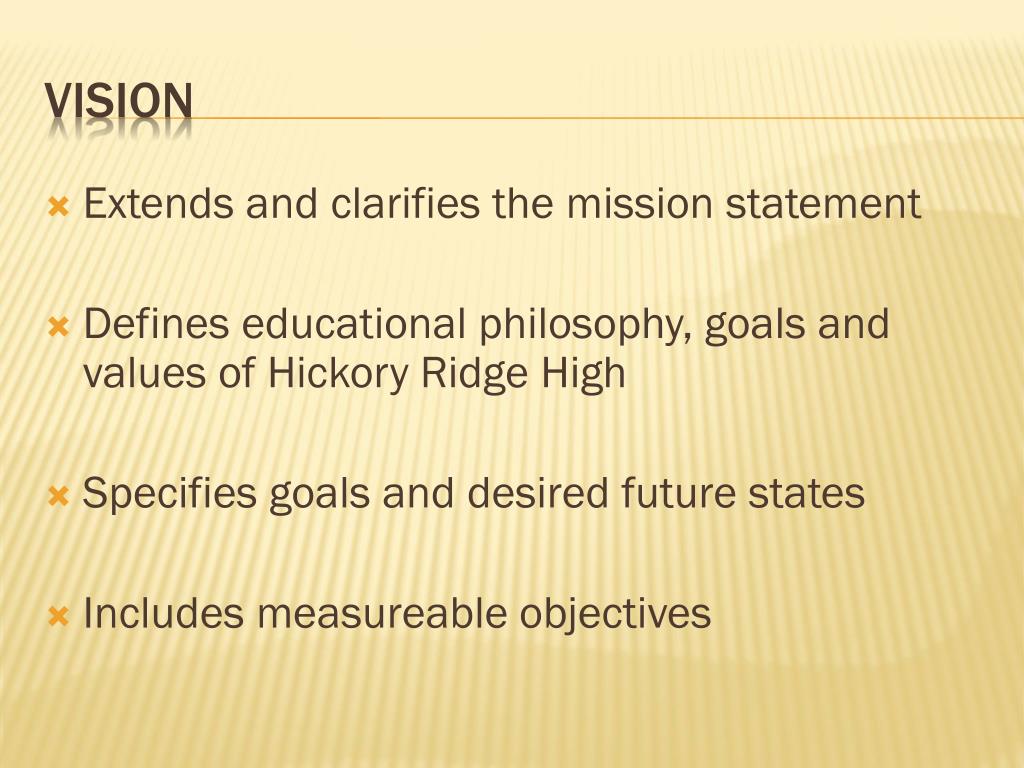 VISION

Extends and clarifies the mission statement

Defines educational philosophy, goals and values of Hickory Ridge High

Specifies goals and desired future states

Includes measureable objectives